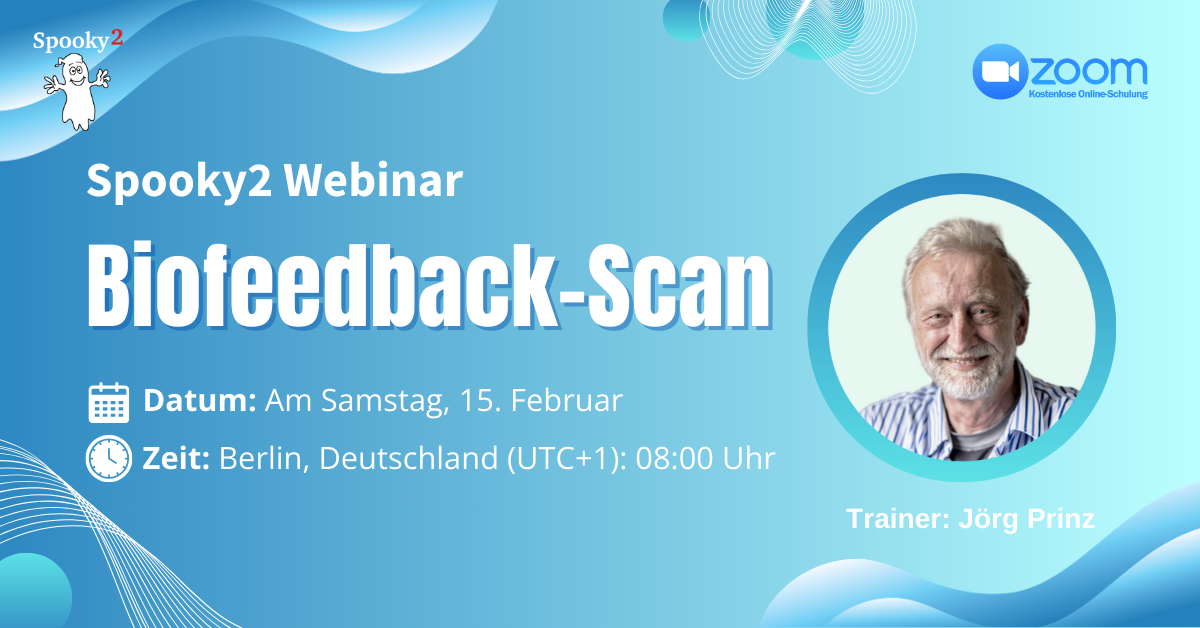 Spooky2

zoom
Kostenlose Online-Schulung

Spooky2 Webinar

Biofeedback-Scan

Datum: Am Samstag, 15. Februar

Zeit: Berlin, Deutschland (UTC+1): 08:00 Uhr

Trainer: Jörg Prinz